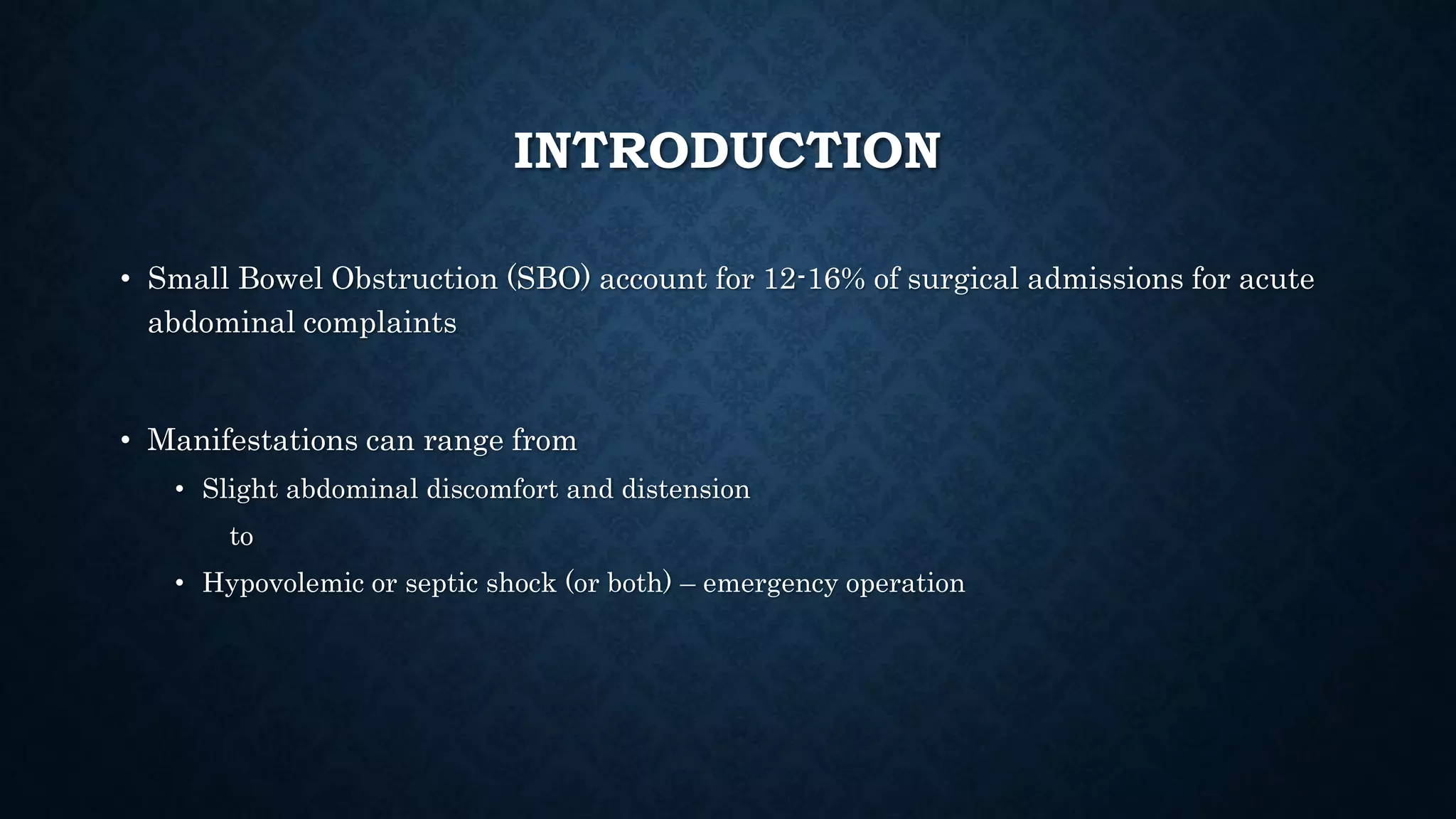 INTRODUCTION

• Small Bowel Obstruction (SBO) account for 12-16% of surgical admissions for acute abdominal complaints

• Manifestations can range from
  • Slight abdominal discomfort and distension
    to
  • Hypovolemic or septic shock (or both) – emergency operation